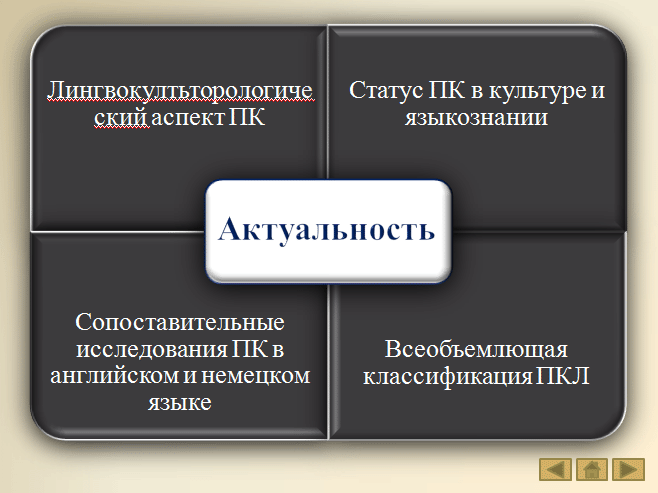 Лингвокултьторологический аспект ПК

Статус ПК в культуре и языкознании

Актуальность

Сопоставительные исследования ПК в английском и немецком языке

Всеобъемлющая классификация ПКЛ